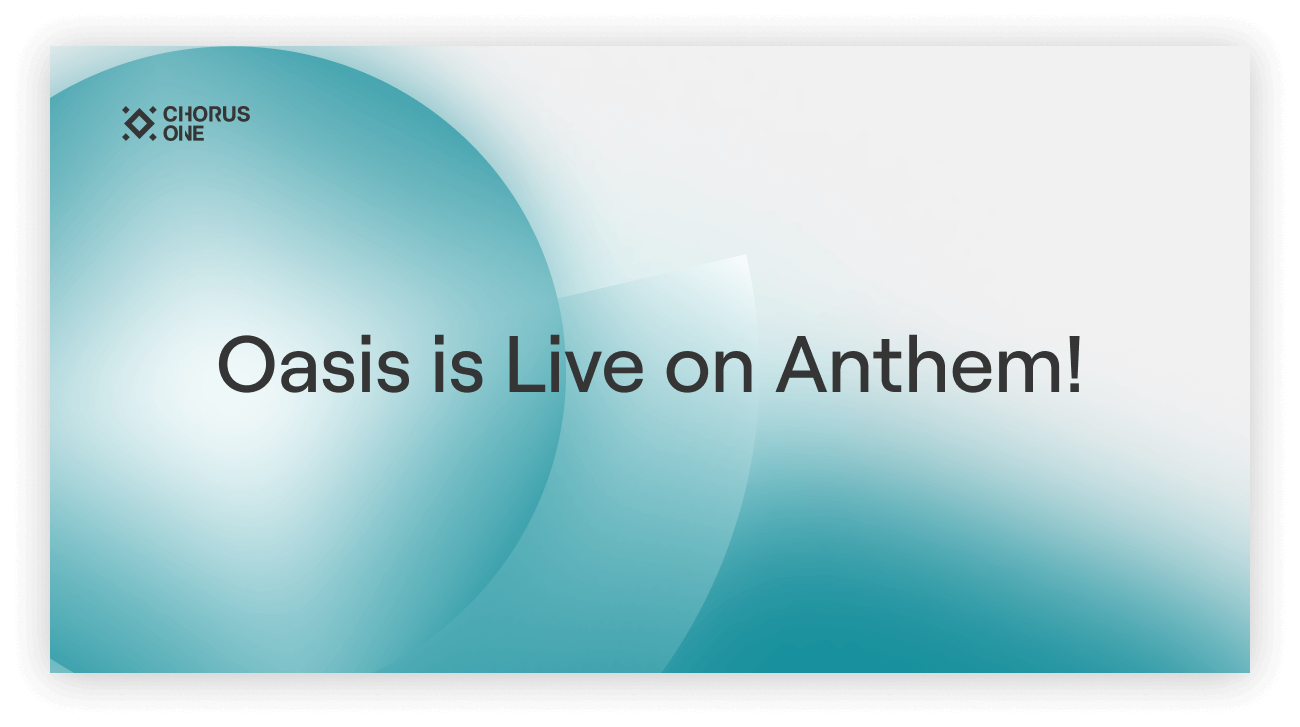 CHORUS ONE

Oasis is Live on Anthem!